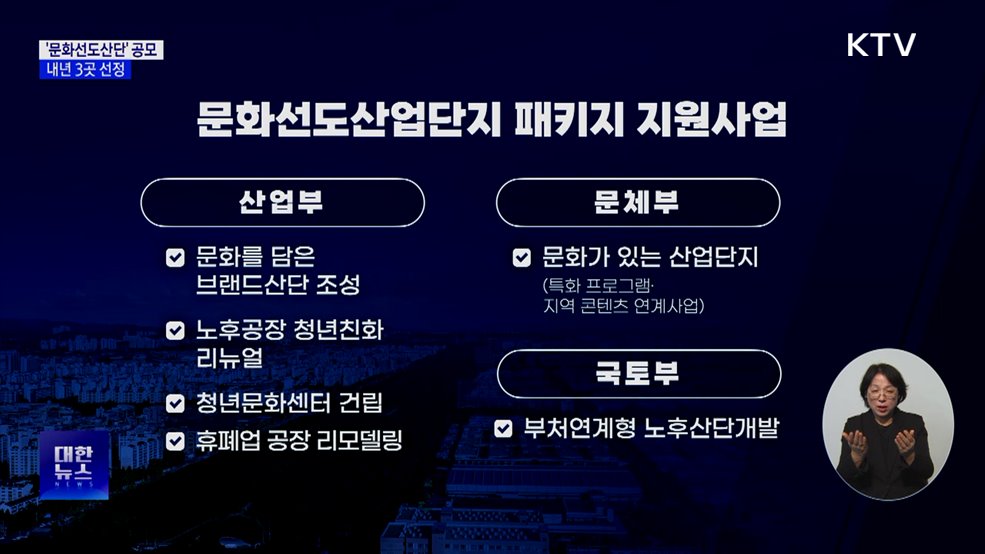 '문화선도산단' 공모
내년 3곳 선정

KTV

문화선도산업단지 패키지 지원사업

산업부

문화를 담은 브랜드산단 조성

노후공장 청년친화 리뉴얼

청년문화센터 건립

휴폐업 공장 리모델링

문체부

문화가 있는 산업단지

(특화 프로그램· 지역 콘텐츠 연계사업)

국토부

부처연계형 노후산단개발

대한 뉴스 NEWS